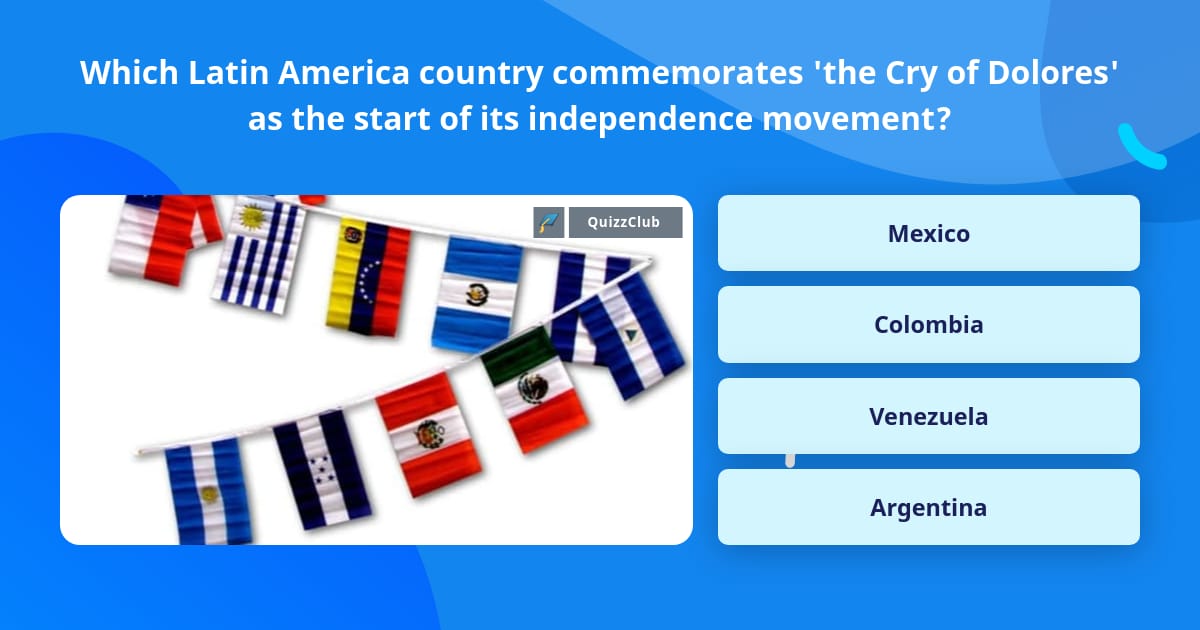 Which Latin America country commemorates 'the Cry of Dolores' as the start of its independence movement?

QuizzClub

Mexico

Colombia

Venezuela

Argentina